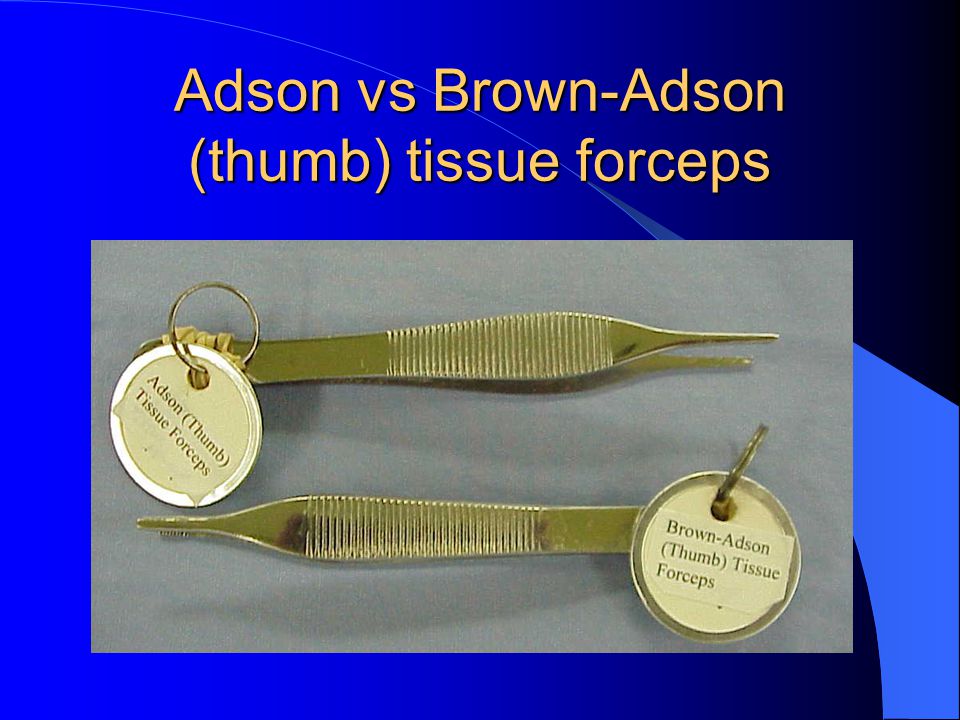 Adson vs Brown-Adson (thumb) tissue forceps

Adson (Thumb) Tissue Forceps

Brown-Adson (Thumb) Tissue Forceps